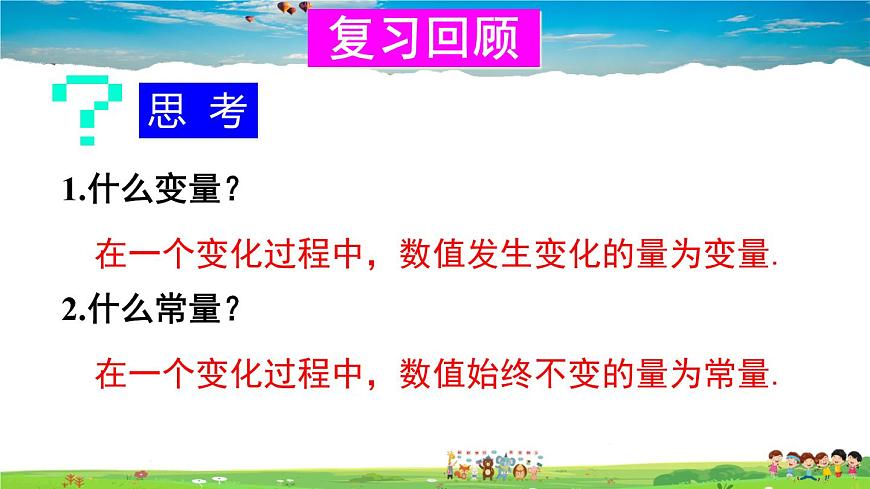 复习回顾

思 考

1.什么变量？

在一个变化过程中，数值发生变化的量为变量.

2.什么常量？

在一个变化过程中，数值始终不变的量为常量.